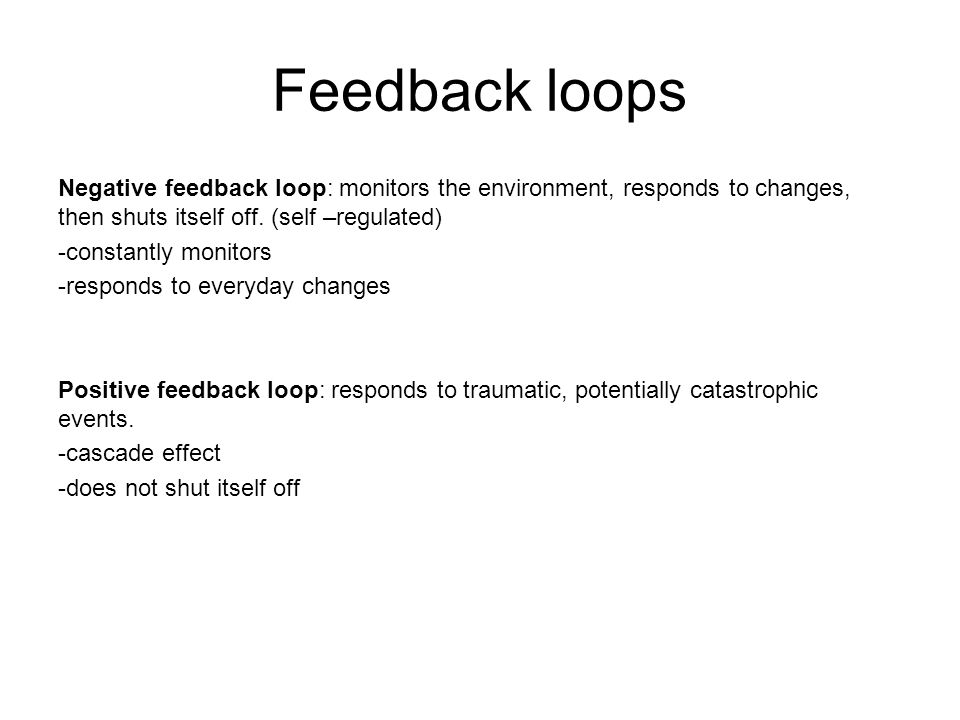 Feedback loops

Negative feedback loop: monitors the environment, responds to changes, then shuts itself off. (self –regulated)

-constantly monitors

-responds to everyday changes

Positive feedback loop: responds to traumatic, potentially catastrophic events.

-cascade effect

-does not shut itself off